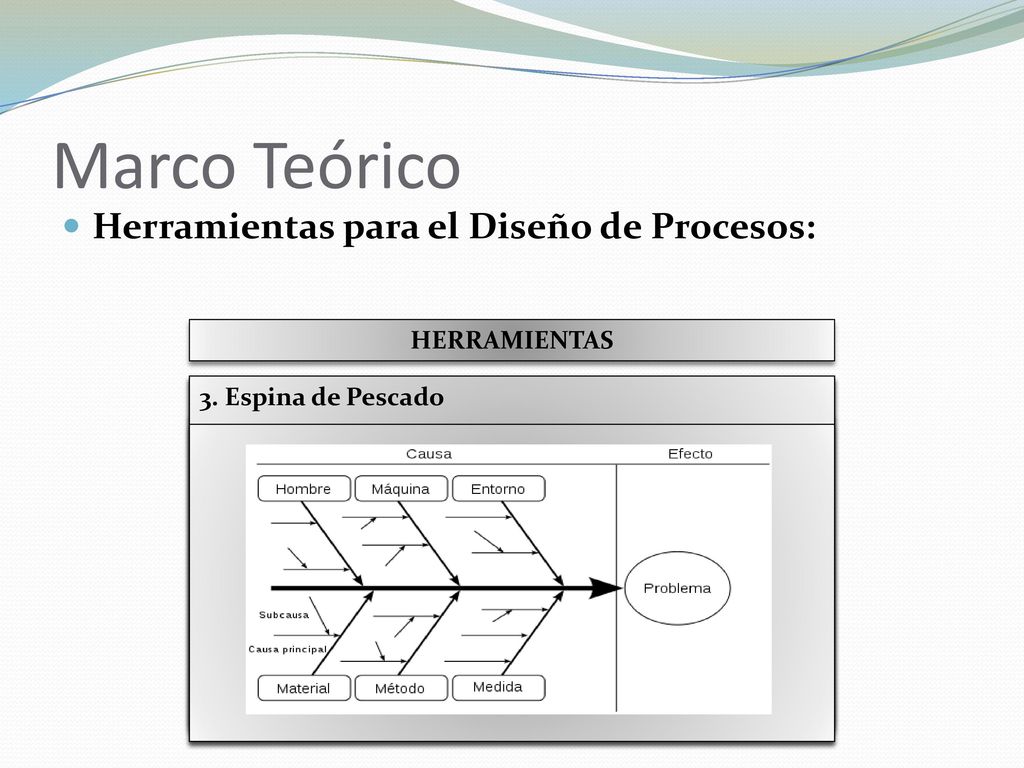 Marco Teórico

Herramientas para el Diseño de Procesos:

HERRAMIENTAS

3. Espina de Pescado

Causa

Efecto

Hombre

Máquina

Entorno

Problema

Subcausa

Causa principal

Material

Método

Medida